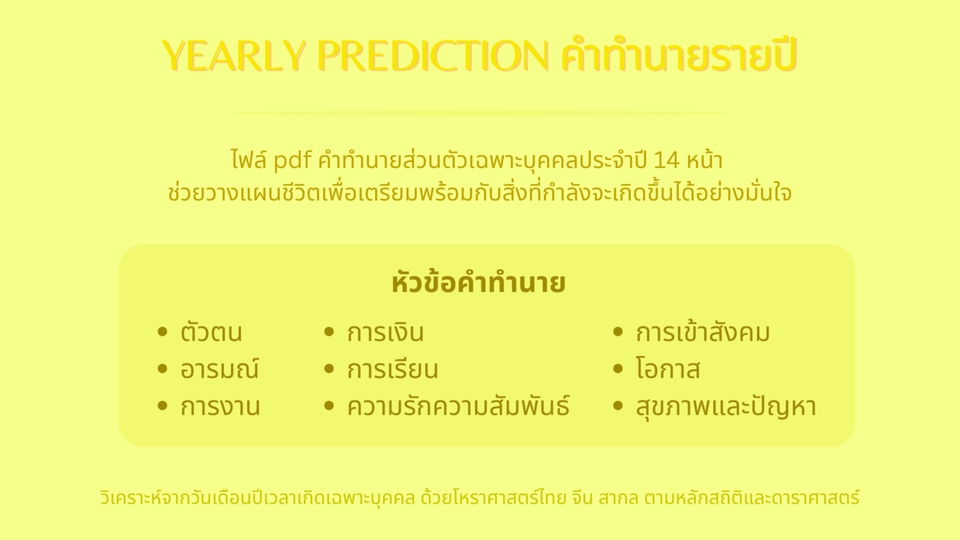 YEARLY PREDICTION คำทำนายรายปี

ไฟล์ pdf คำทำนายส่วนตัวเฉพาะบุคคลประจำปี 14 หน้า
ช่วยวางแผนชีวิตเพื่อเตรียมพร้อมกับสิ่งที่กำลังจะเกิดขึ้นได้อย่างมั่นใจ

หัวข้อคำทำนาย

• ตัวตน
• อารมณ์
• การงาน

• การเงิน
• การเรียน
• ความรักความสัมพันธ์

• การเข้าสังคม
• โอกาส
• สุขภาพและปัญหา

วิเคราะห์จากวันเดือนปีเวลาเกิดเฉพาะบุคคล ด้วยโหราศาสตร์ไทย จีน สากล ตามหลักสถิติและดาราศาสตร์